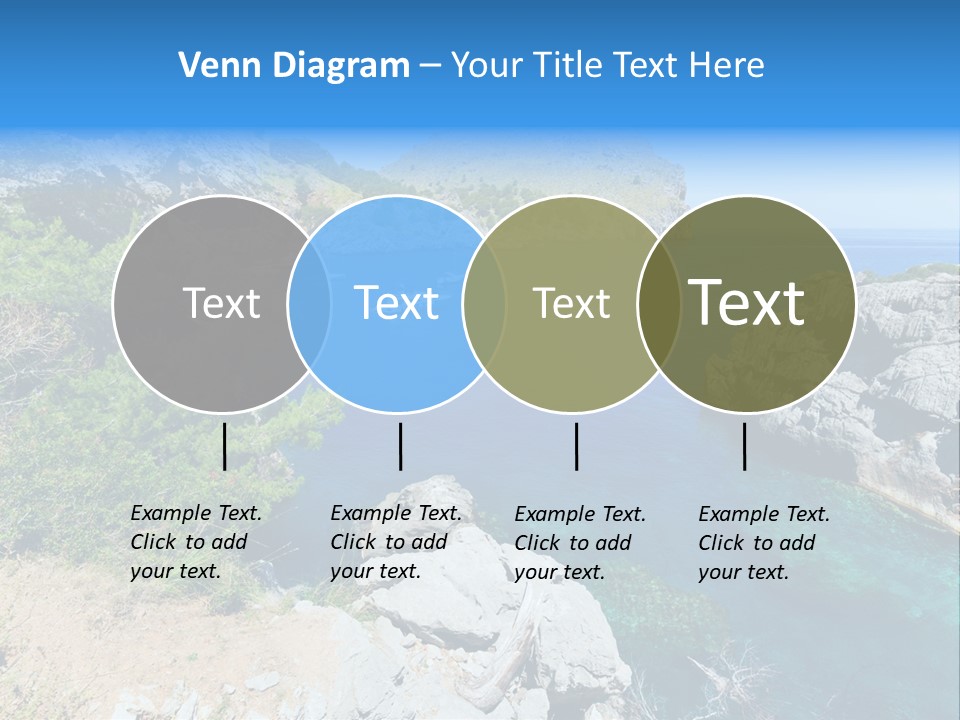 Venn Diagram – Your Title Text Here

Text

Text

Text

Text

Example Text. Click to add your text.

Example Text. Click to add your text.

Example Text. Click to add your text.

Example Text. Click to add your text.